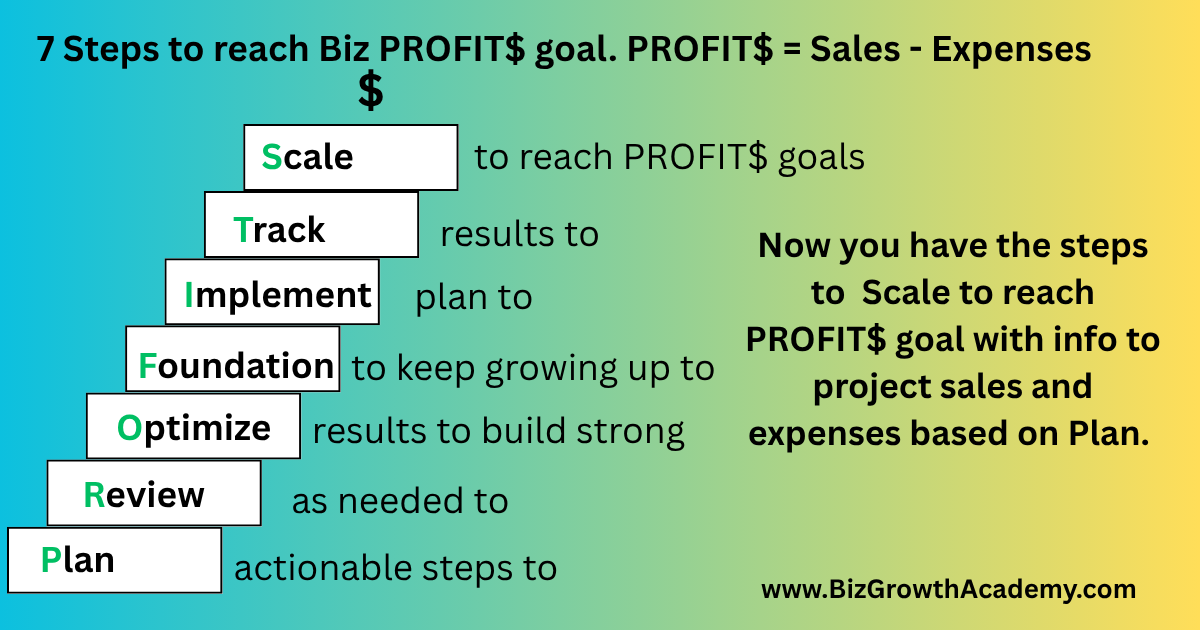 7 Steps to reach Biz PROFIT$ goal. PROFIT$ = Sales - Expenses

$

Scale to reach PROFIT$ goals

Track results to

Implement plan to

Foundation to keep growing up to

Optimize results to build strong

Review as needed to

Plan actionable steps to

Now you have the steps to Scale to reach PROFIT$ goal with info to project sales and expenses based on Plan.

www.BizGrowthAcademy.com